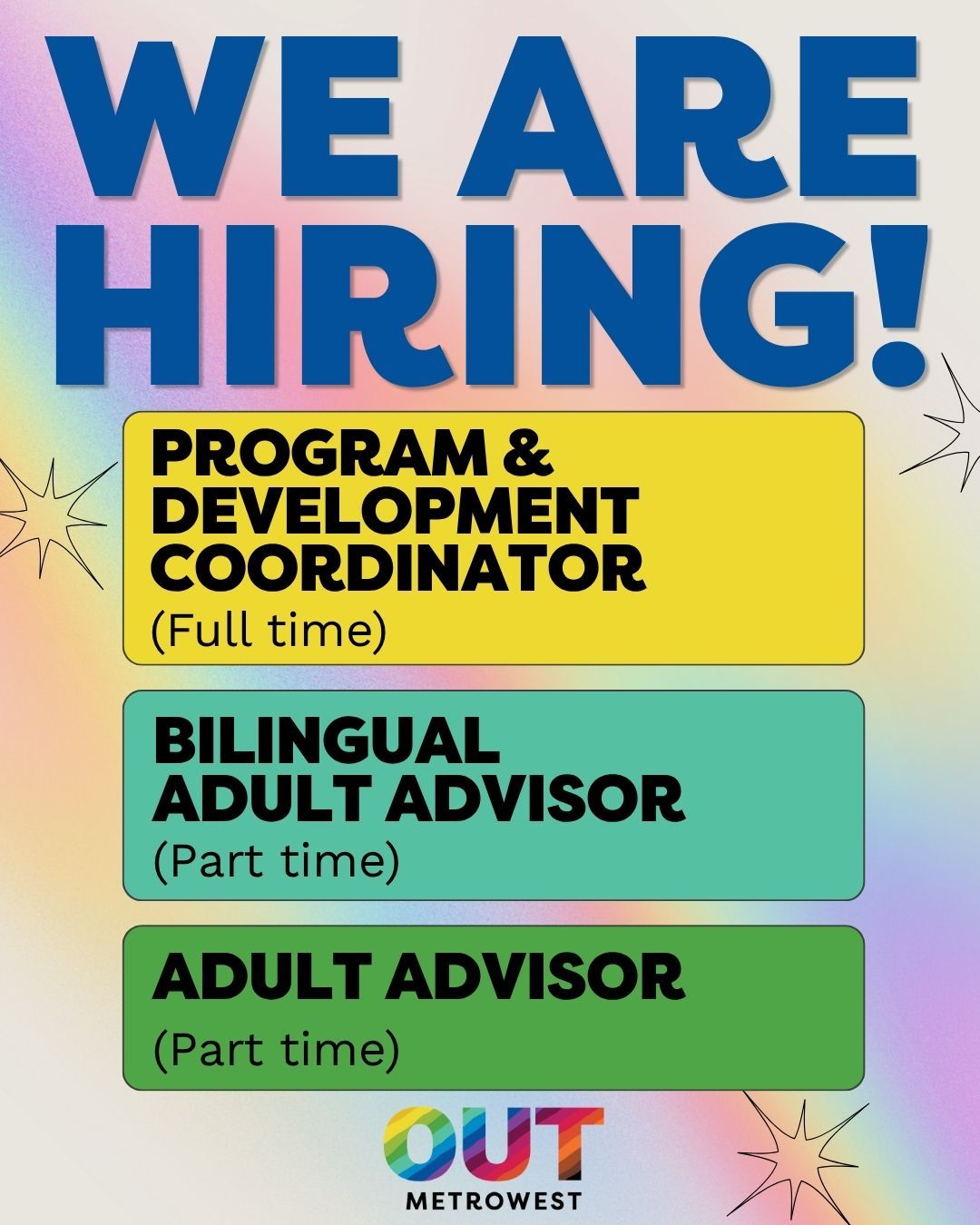 WE ARE HIRING!

PROGRAM & DEVELOPMENT COORDINATOR
(Full time)

BILINGUAL ADULT ADVISOR
(Part time)

ADULT ADVISOR
(Part time)

OUT
METROWEST